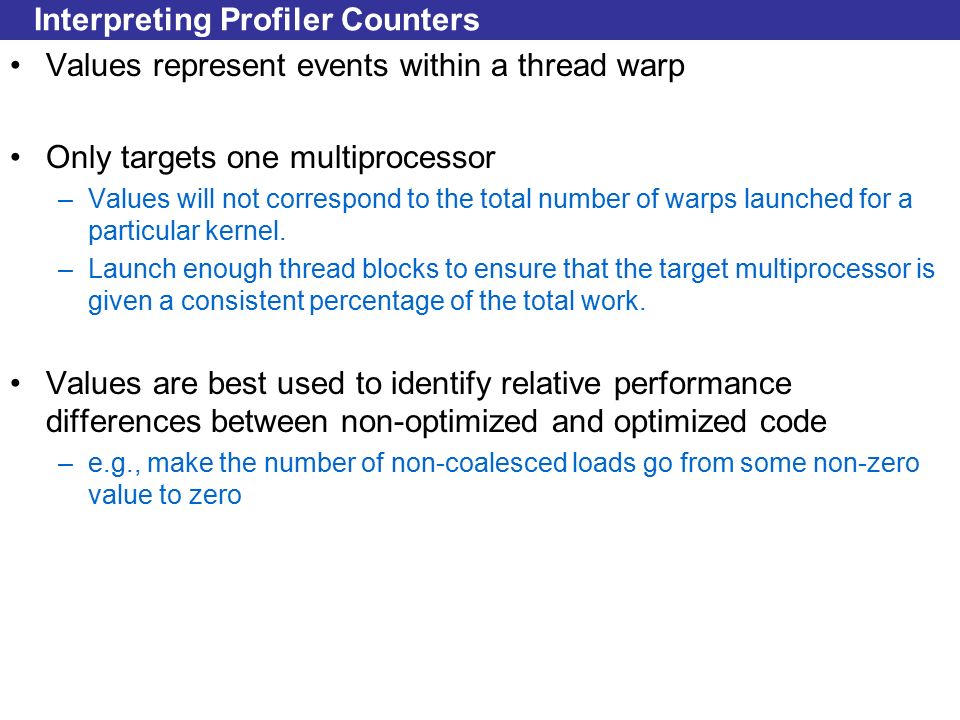 Interpreting Profiler Counters

• Values represent events within a thread warp

• Only targets one multiprocessor
– Values will not correspond to the total number of warps launched for a particular kernel.
– Launch enough thread blocks to ensure that the target multiprocessor is given a consistent percentage of the total work.

• Values are best used to identify relative performance differences between non-optimized and optimized code
– e.g., make the number of non-coalesced loads go from some non-zero value to zero